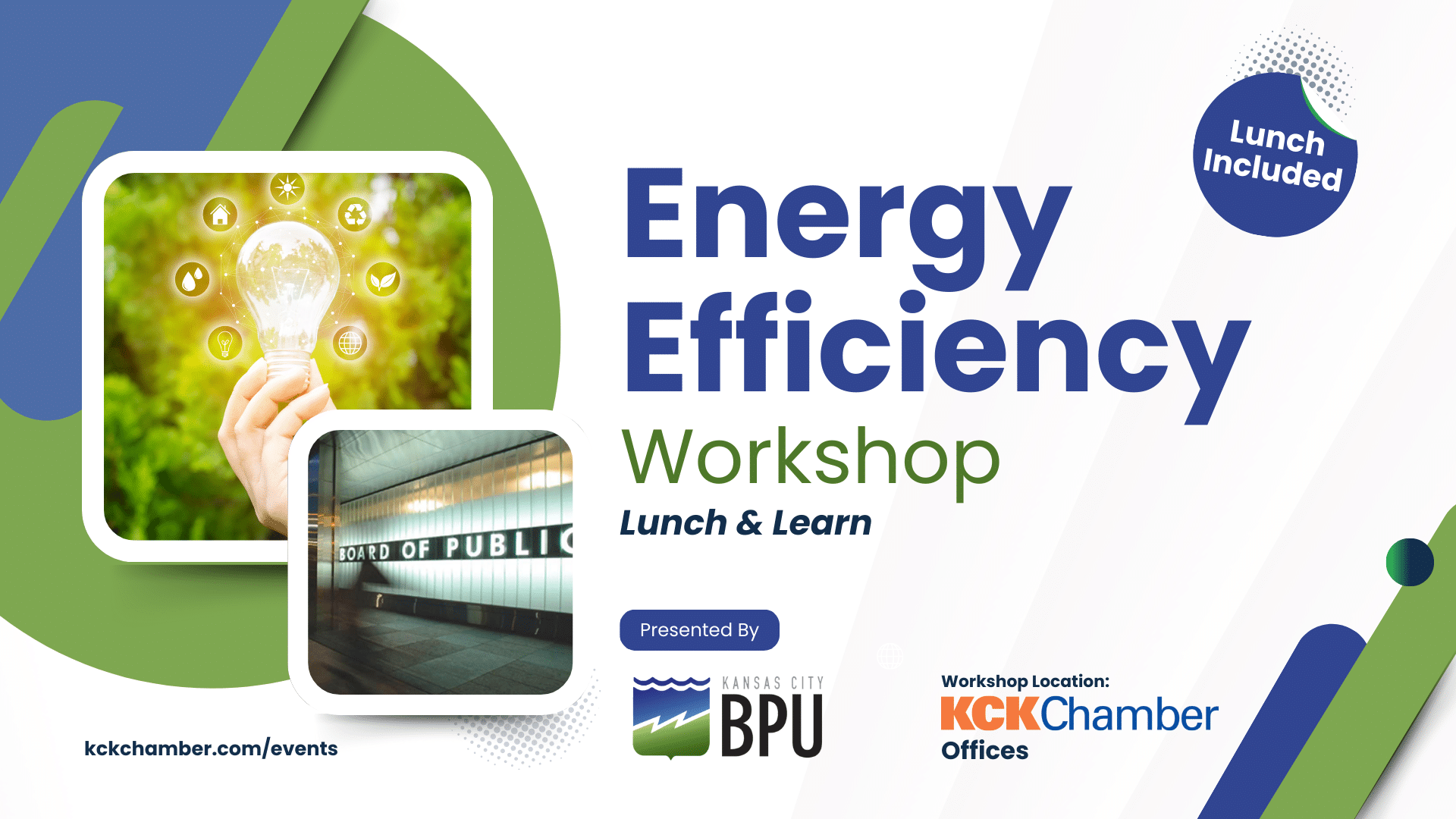 Lunch Included

Energy Efficiency Workshop

Lunch & Learn

BOARD OF PUBLIC

Presented By

KANSAS CITY BPU

Workshop Location:
KCKChamber
Offices

kckchamber.com/events